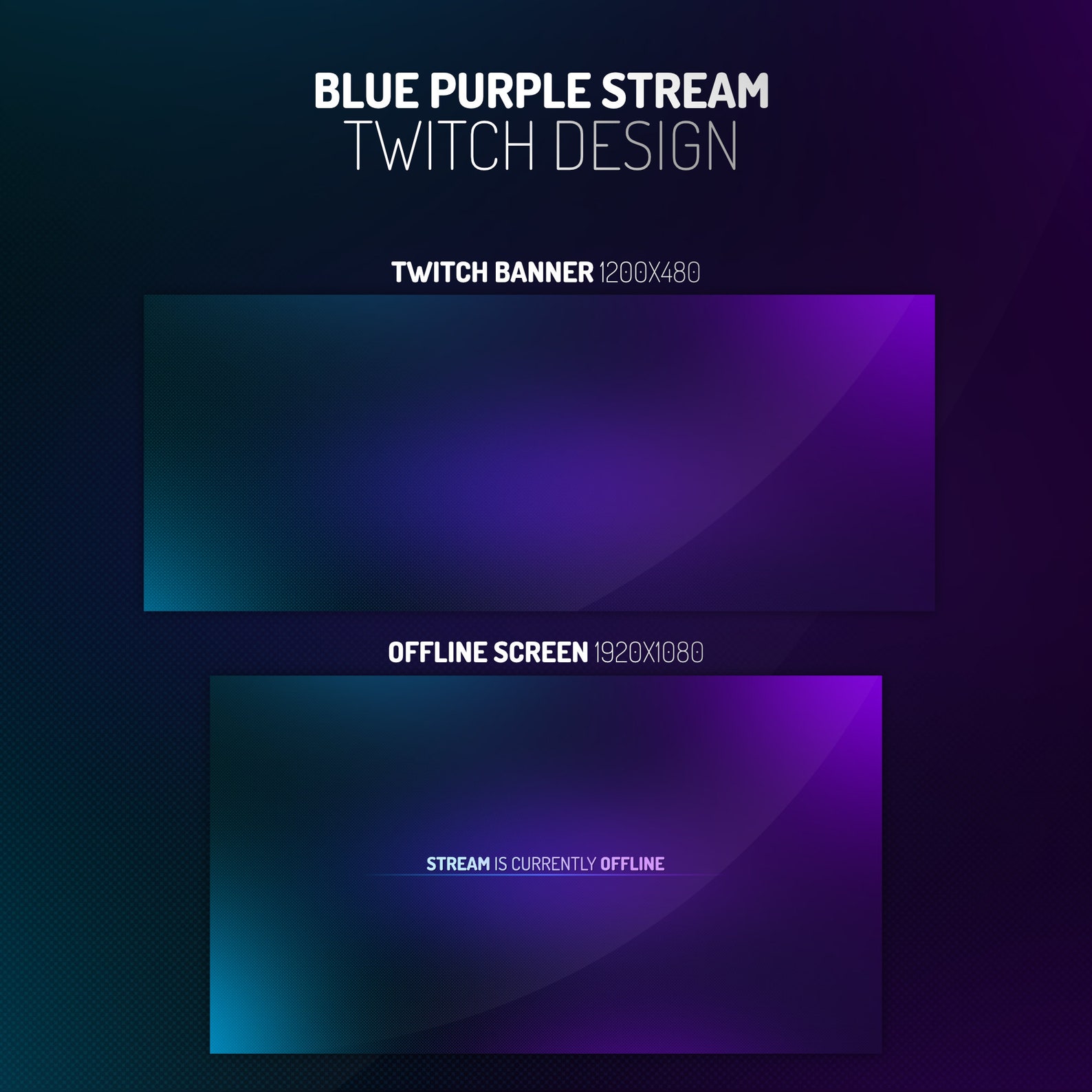 BLUE PURPLE STREAM
TWITCH DESIGN

TWITCH BANNER 1200X480

OFFLINE SCREEN 1920X1080

STREAM IS CURRENTLY OFFLINE